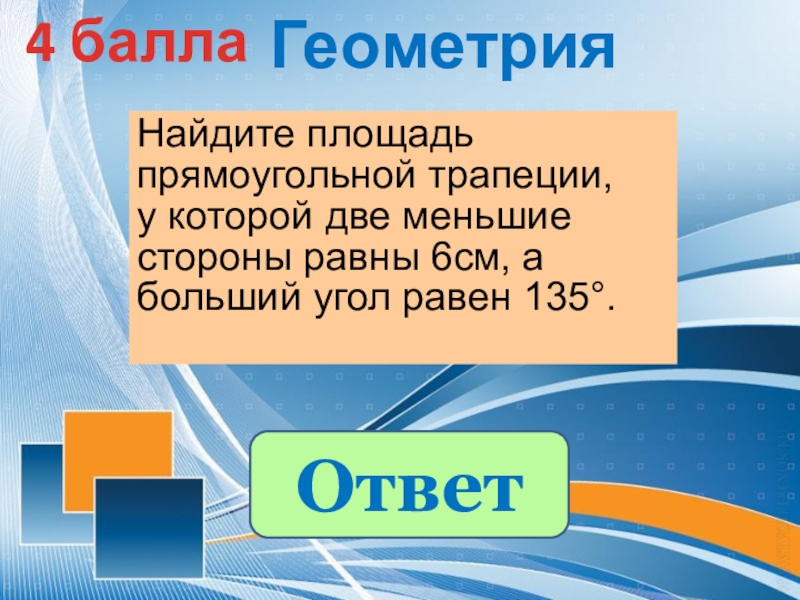 4 балла Геометрия

Найдите площадь прямоугольной трапеции, у которой две меньшие стороны равны 6см, а больший угол равен 135°.

Ответ